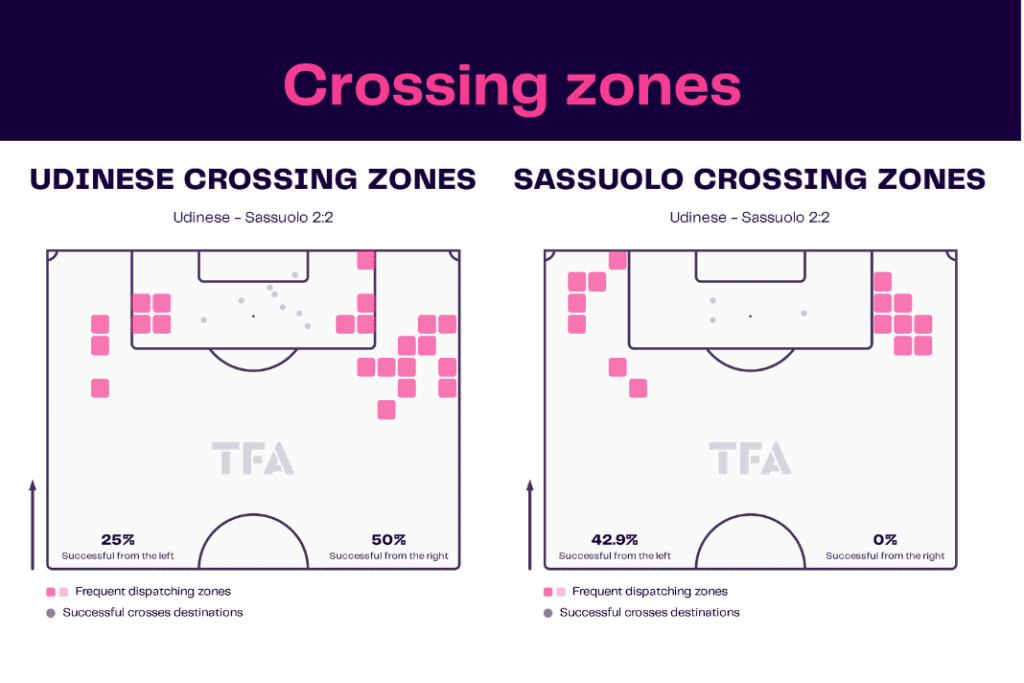 Crossing zones

UDINESE CROSSING ZONES

Udinese - Sassuolo 2:2

TFA

25%
Successful from the left

50%
Successful from the right

Frequent dispatching zones
Successful crosses destinations

SASSUOLO CROSSING ZONES

Udinese - Sassuolo 2:2

TFA

42.9%
Successful from the left

0%
Successful from the right

Frequent dispatching zones
Successful crosses destinations